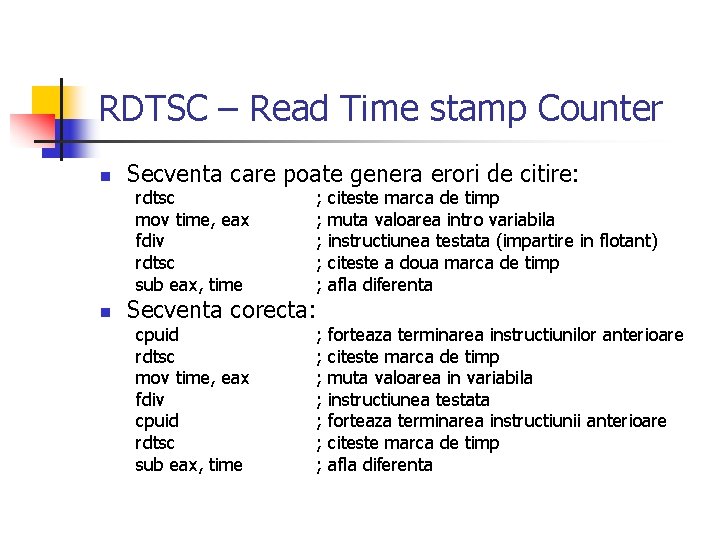 RDTSC – Read Time stamp Counter

Secventa care poate genera erori de citire:
rdtsc ; citeste marca de timp
mov time, eax ; muta valoarea intro variabila
fdiv ; instructiunea testata (impartire in flotant)
rdtsc ; citeste a doua marca de timp
sub eax, time ; afla diferenta

Secventa corecta:
cpuid ; forteaza terminarea instructiunilor anterioare
rdtsc ; citeste marca de timp
mov time, eax ; muta valoarea in variabila
fdiv ; instructiunea testata
cpuid ; forteaza terminarea instructiunii anterioare
rdtsc ; citeste marca de timp
sub eax, time ; afla diferenta